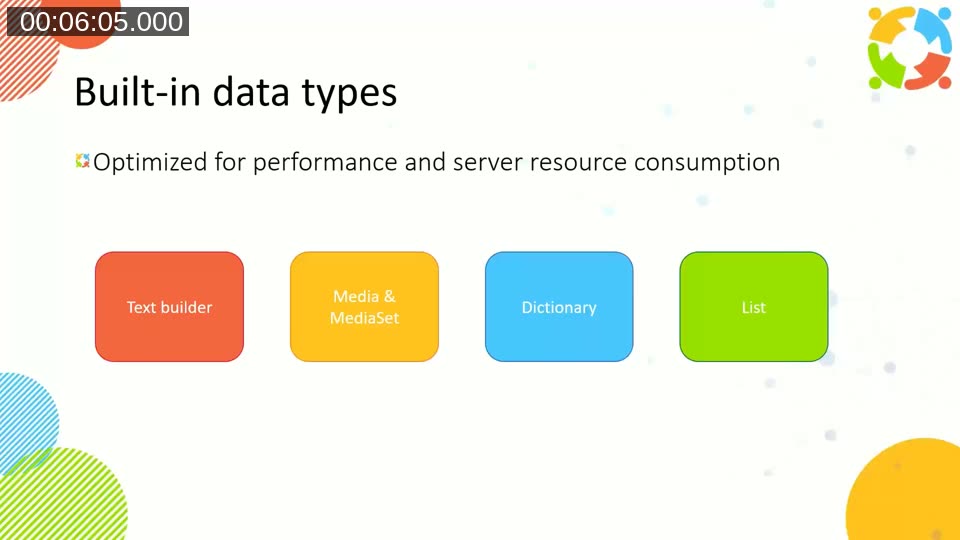 00:06:05.000

Built-in data types

Optimized for performance and server resource consumption

Text builder

Media & MediaSet

Dictionary

List